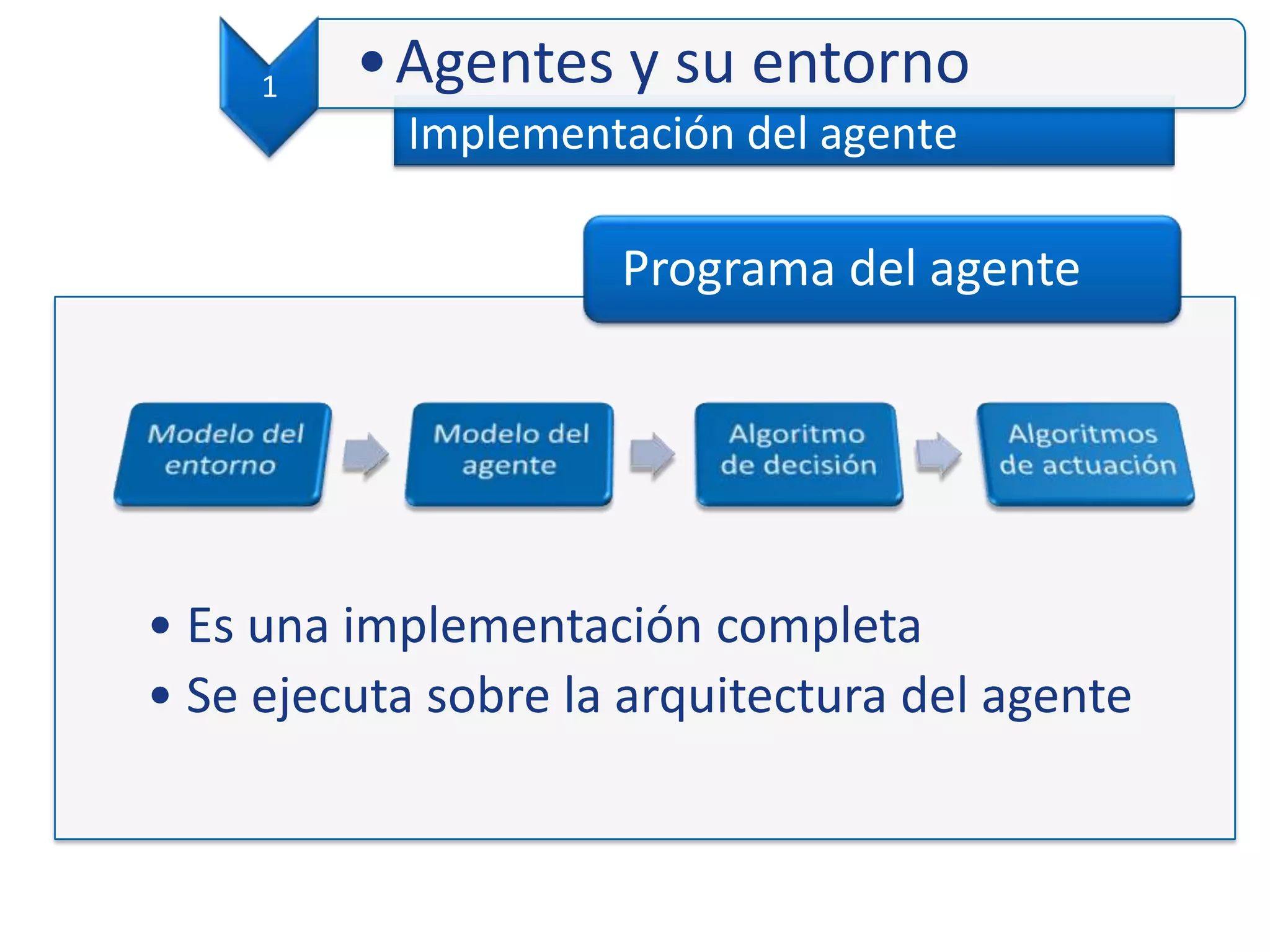 1

• Agentes y su entorno

Implementación del agente

Programa del agente

Modelo del entorno

Modelo del agente

Algoritmo de decisión

Algoritmos de actuación

• Es una implementación completa
• Se ejecuta sobre la arquitectura del agente